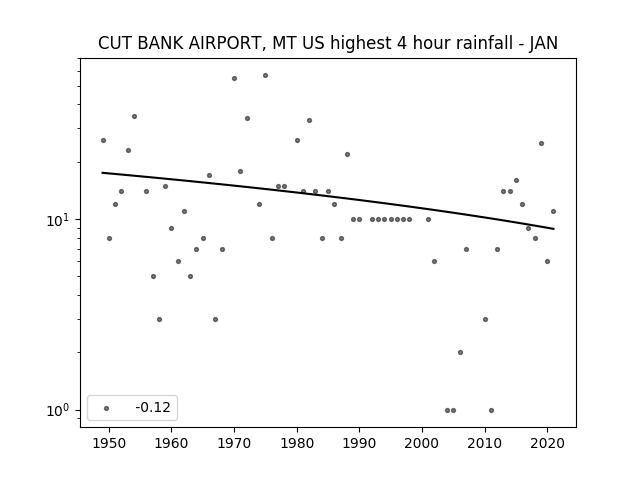 CUT BANK AIRPORT, MT US highest 4 hour rainfall - JAN

$10^1$

$10^0$

-0.12

1950 1960 1970 1980 1990 2000 2010 2020